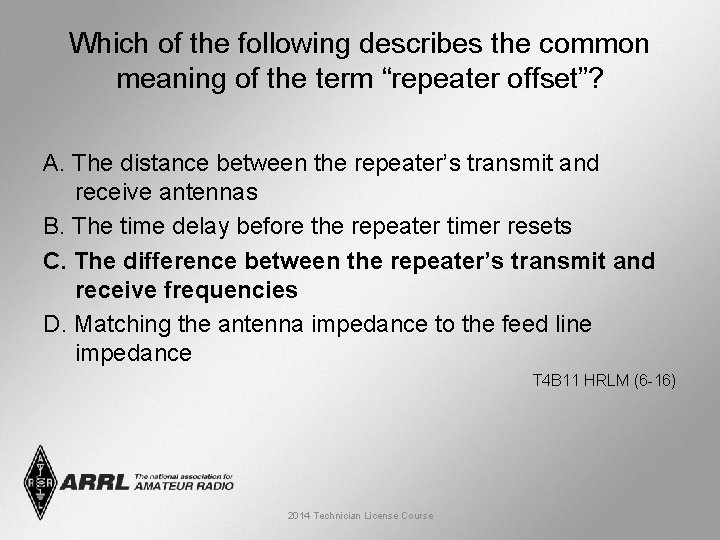 Which of the following describes the common meaning of the term “repeater offset”?

A. The distance between the repeater’s transmit and receive antennas
B. The time delay before the repeater timer resets
C. The difference between the repeater’s transmit and receive frequencies
D. Matching the antenna impedance to the feed line impedance

T4B11 HRLM (6-16)

ARRL The national association for AMATEUR RADIO

2014 Technician License Course